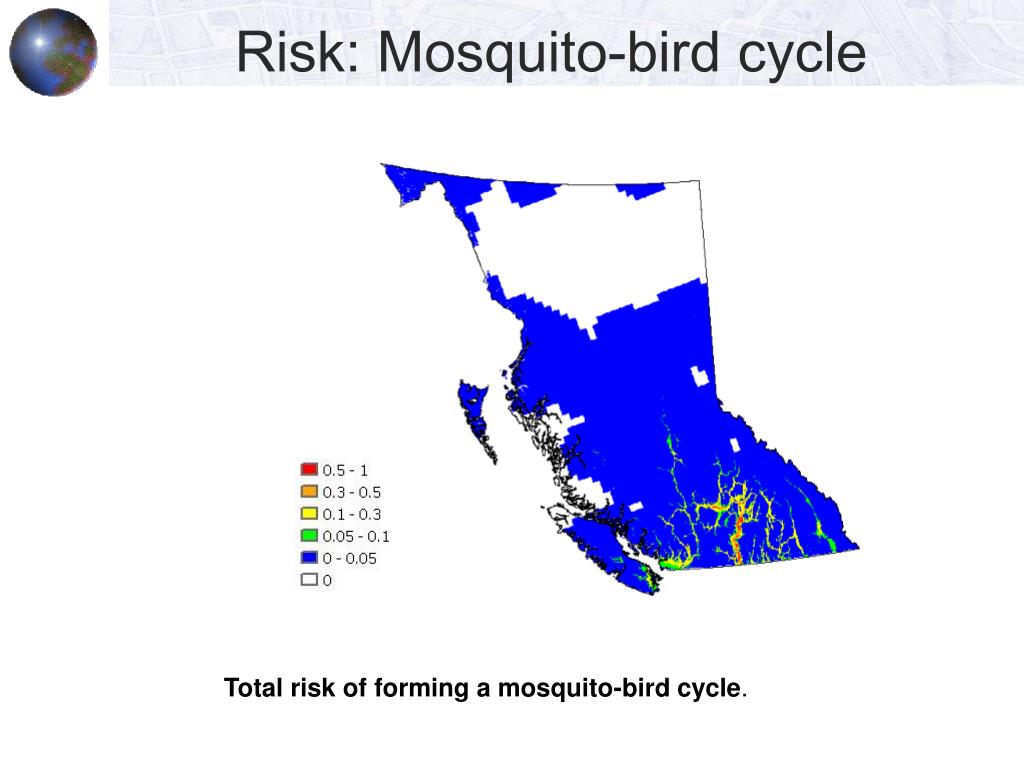 Risk: Mosquito-bird cycle

0.5 - 1
0.3 - 0.5
0.1 - 0.3
0.05 - 0.1
0 - 0.05
0

Total risk of forming a mosquito-bird cycle.